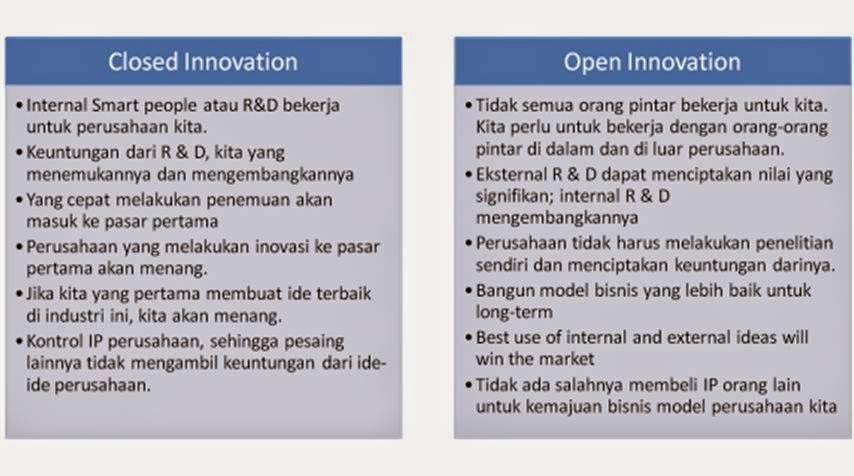 Closed Innovation

• Internal Smart people atau R&D bekerja untuk perusahaan kita.
• Keuntungan dari R & D, kita yang menemukannya dan mengembangkannya
• Yang cepat melakukan penemuan akan masuk ke pasar pertama
• Perusahaan yang melakukan inovasi ke pasar pertama akan menang.
• Jika kita yang pertama membuat ide terbaik di industri ini, kita akan menang.
• Kontrol IP perusahaan, sehingga pesaing lainnya tidak mengambil keuntungan dari ide-ide perusahaan.

Open Innovation

• Tidak semua orang pintar bekerja untuk kita. Kita perlu untuk bekerja dengan orang-orang pintar di dalam dan di luar perusahaan.
• Eksternal R & D dapat menciptakan nilai yang signifikan; internal R & D mengembangkannya
• Perusahaan tidak harus melakukan penelitian sendiri dan menciptakan keuntungan darinya.
• Bangun model bisnis yang lebih baik untuk long-term
• Best use of internal and external ideas will win the market
• Tidak ada salahnya membeli IP orang lain untuk kemajuan bisnis model perusahaan kita